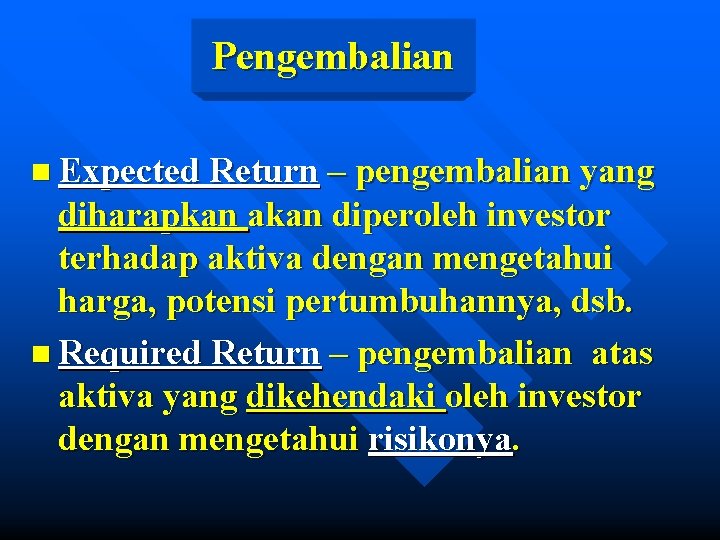 Pengembalian

Expected Return – pengembalian yang diharapkan akan diperoleh investor terhadap aktiva dengan mengetahui harga, potensi pertumbuhannya, dsb.

Required Return – pengembalian atas aktiva yang dikehendaki oleh investor dengan mengetahui risikonya.